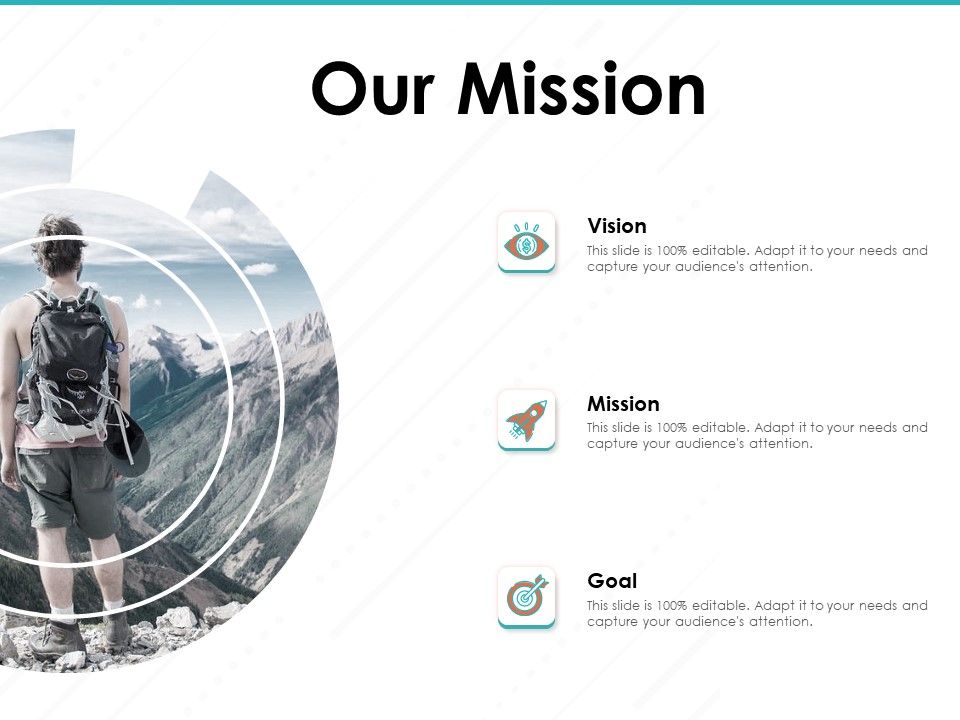 Our Mission

Vision
This slide is 100% editable. Adapt it to your needs and capture your audience's attention.

Mission
This slide is 100% editable. Adapt it to your needs and capture your audience's attention.

Goal
This slide is 100% editable. Adapt it to your needs and capture your audience's attention.